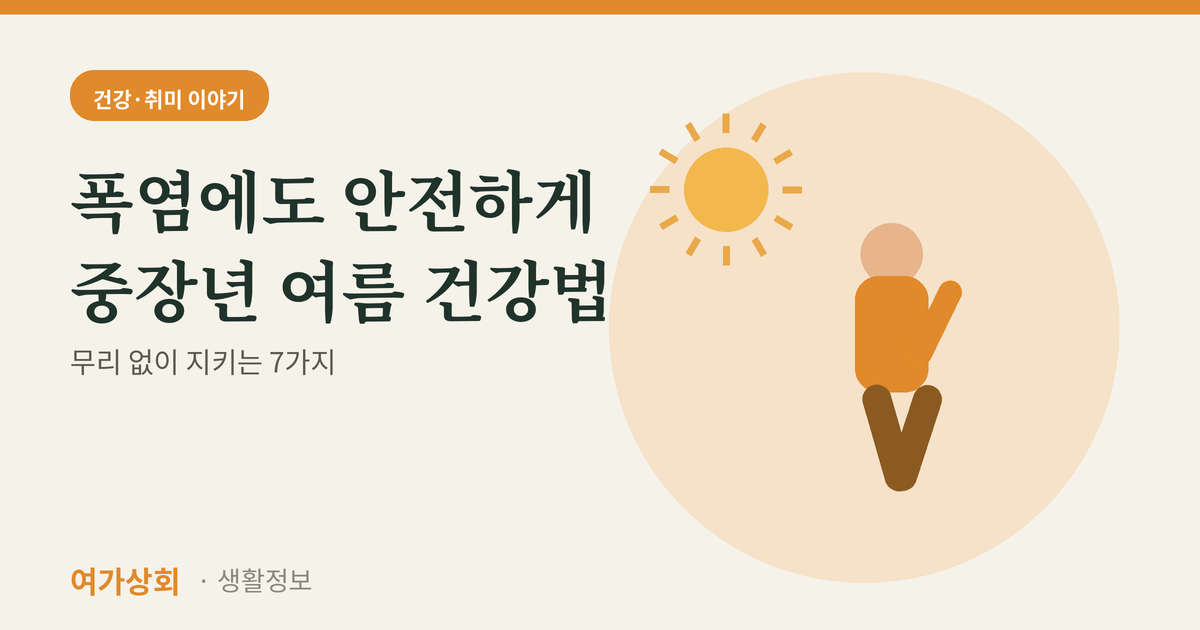 건강·취미 이야기

폭염에도 안전하게
중장년 여름 건강법

무리 없이 지키는 7가지

여가상회 · 생활정보